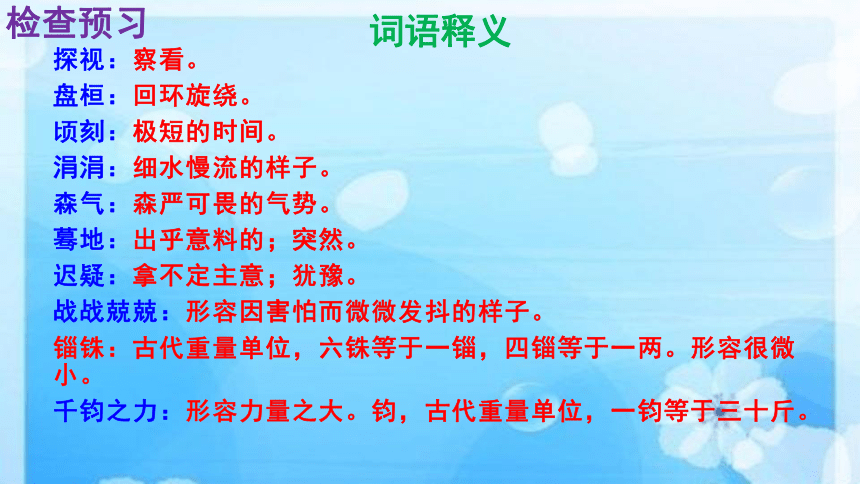 检查预习

词语释义

探视：察看。

盘桓：回环旋绕。

顷刻：极短的时间。

涓涓：细水慢流的样子。

森气：森严可畏的气势。

蓦地：出乎意料的；突然。

迟疑：拿不定主意；犹豫。

战战兢兢：形容因害怕而微微发抖的样子。

锱铢：古代重量单位，六铢等于一锱，四锱等于一两。形容很微小。

千钧之力：形容力量之大。钧，古代重量单位，一钧等于三十斤。